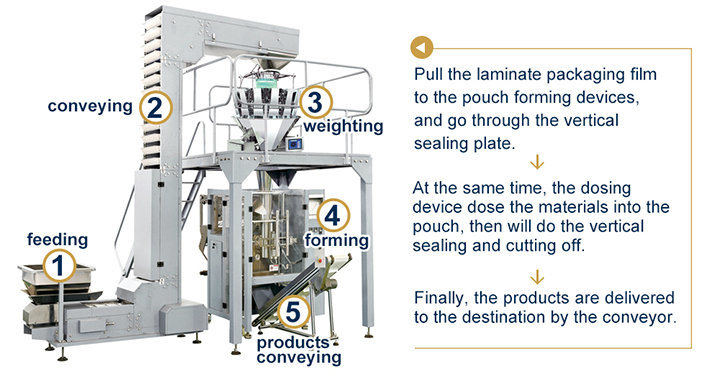 conveying 2

3 weighting

feeding 1

4 forming

5 products conveying

Pull the laminate packaging film to the pouch forming devices, and go through the vertical sealing plate.

↓

At the same time, the dosing device dose the materials into the pouch, then will do the vertical sealing and cutting off.

↓

Finally, the products are delivered to the destination by the conveyor.